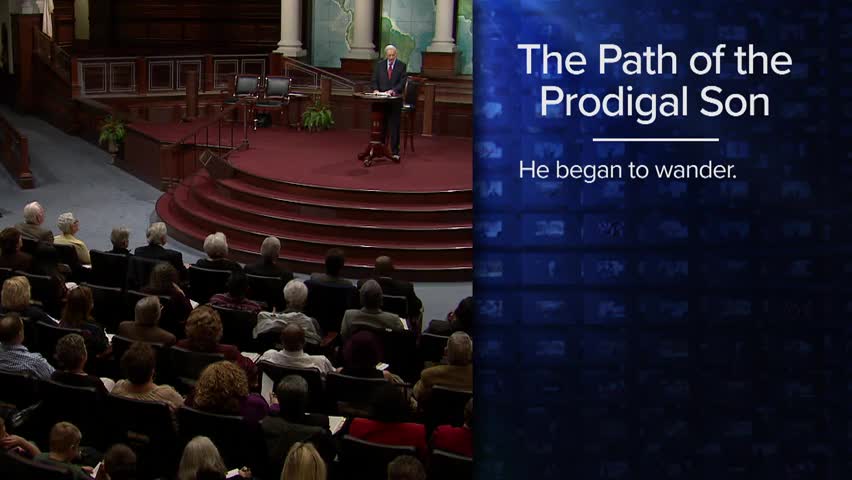 The Path of the Prodigal Son

He began to wander.